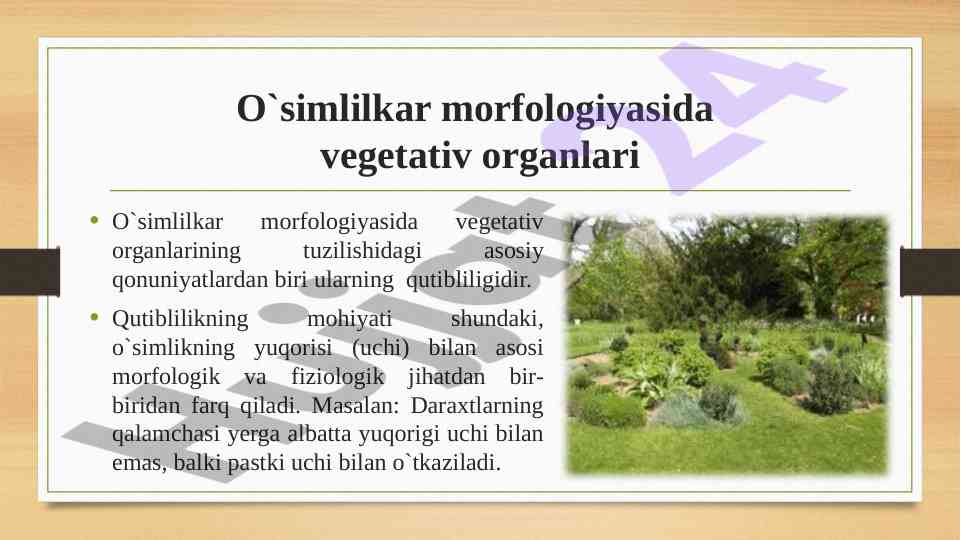 O`simlilkar morfologiyasida vegetativ organlari

• O`simlilkar morfologiyasida vegetativ organlarining tuzilishidagi asosiy qonuniyatlardan biri ularning qutibliligidir.

• Qutiblilikning mohiyati shundaki, o`simlikning yuqorisi (uchi) bilan asosi morfologik va fiziologik jihatdan bir-biridan farq qiladi. Masalan: Daraxtlarning qalamchasi yerga albatta yuqorigi uchi bilan emas, balki pastki uchi bilan o`tkaziladi.

hujjat24